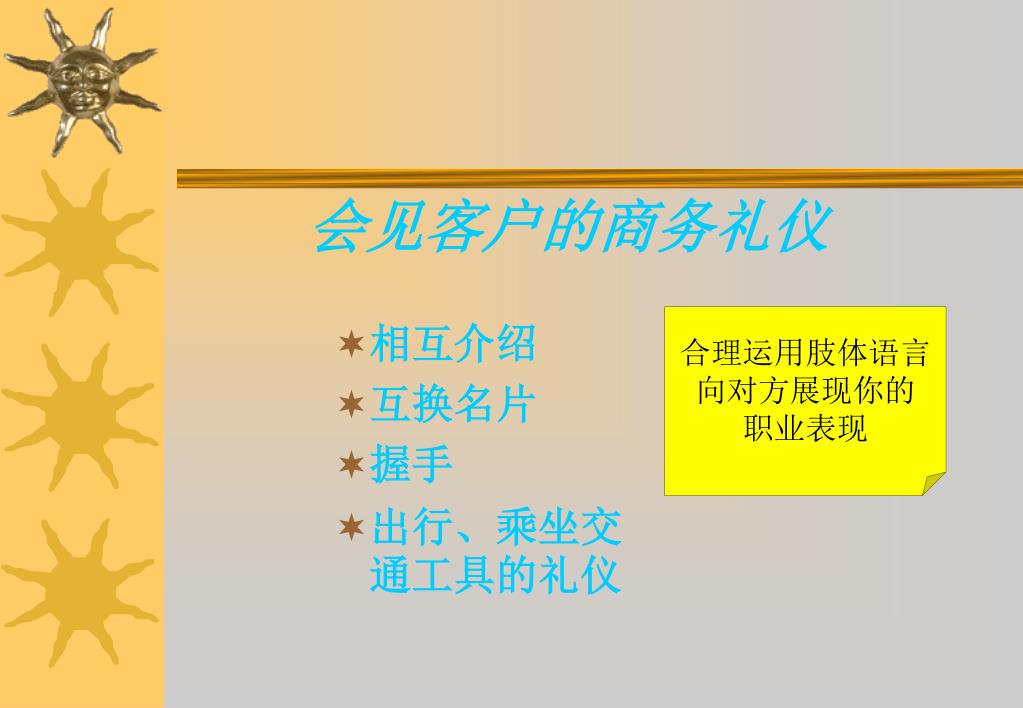 会见客户的商务礼仪

相互介绍
互换名片
握手
出行、乘坐交通工具的礼仪

合理运用肢体语言向对方展现你的职业表现